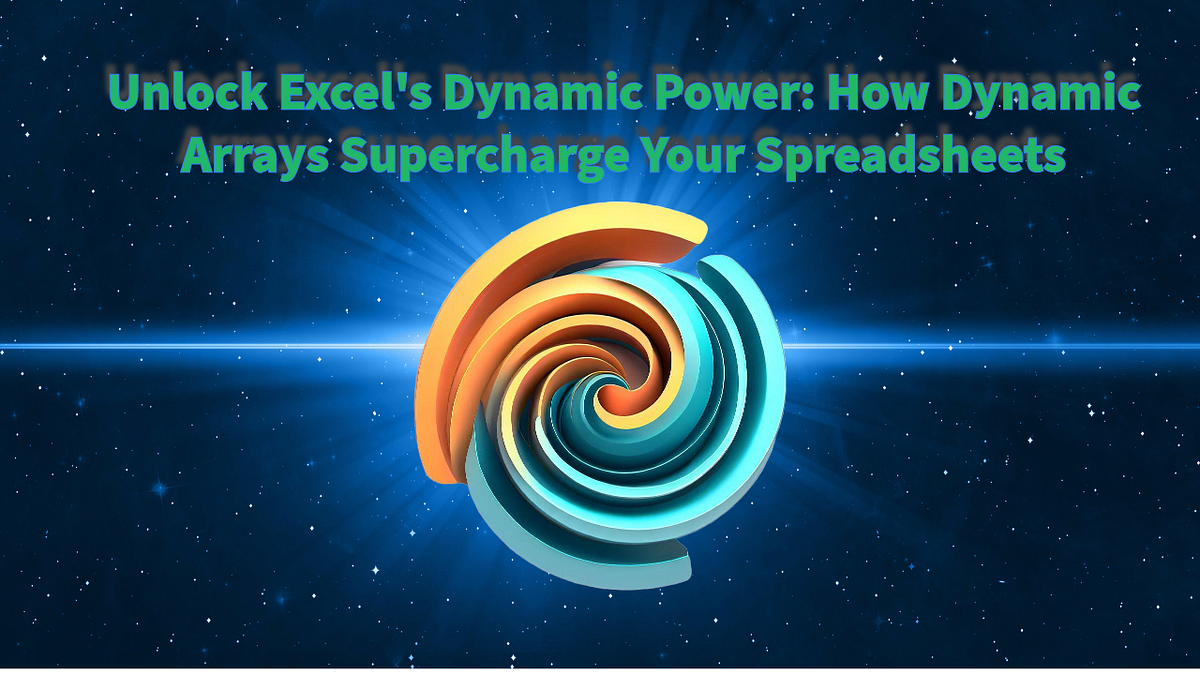 Unlock Excel's Dynamic Power: How Dynamic Arrays Supercharge Your Spreadsheets